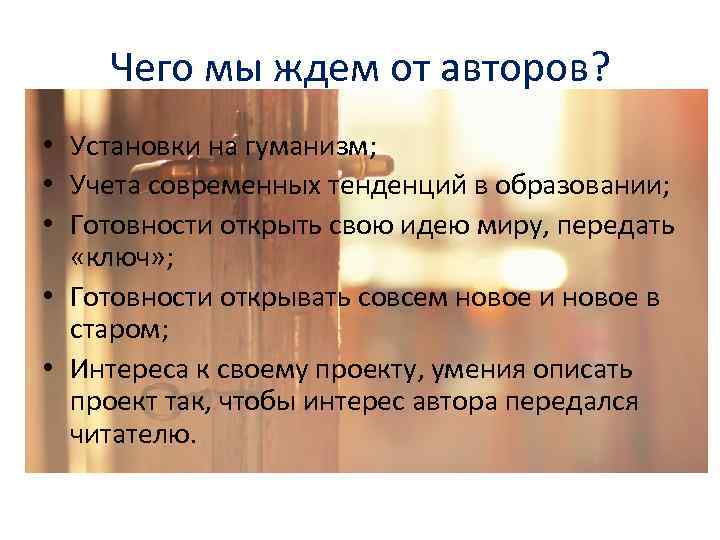 Чего мы ждем от авторов?

• Установки на гуманизм;
• Учета современных тенденций в образовании;
• Готовности открыть свою идею миру, передать «ключ»;
• Готовности открывать совсем новое и новое в старом;
• Интереса к своему проекту, умения описать проект так, чтобы интерес автора передался читателю.